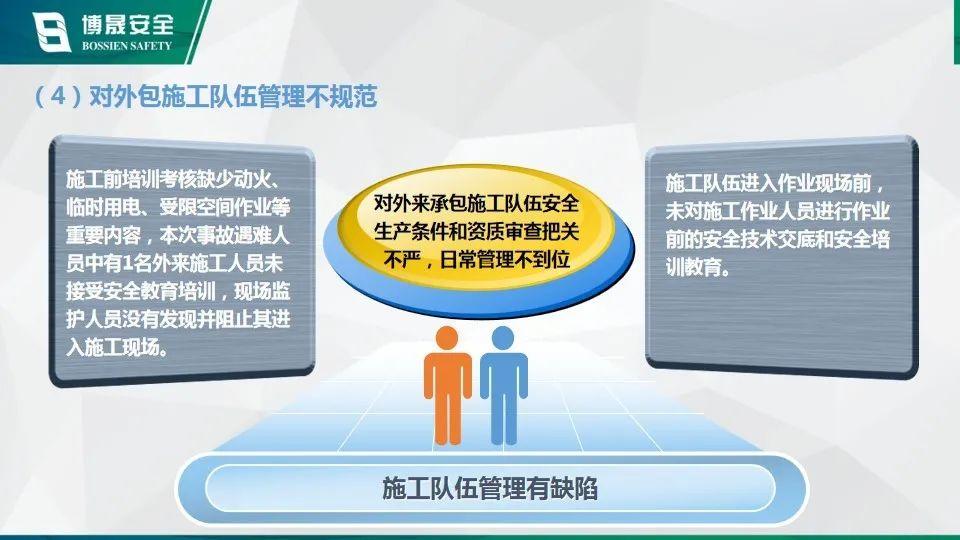 博晟安全
BOSSIEN SAFETY

（4）对外包施工队伍管理不规范

施工前培训考核缺少动火、临时用电、受限空间作业等重要内容，本次事故遇难人员中有1名外来施工人员未接受安全教育培训，现场监护人员没有发现并阻止其进入施工现场。

对外来承包施工队伍安全生产条件和资质审查把关不严，日常管理不到位

施工队伍进入作业现场前，未对施工作业人员进行作业前的安全技术交底和安全培训教育。

施工队伍管理有缺陷